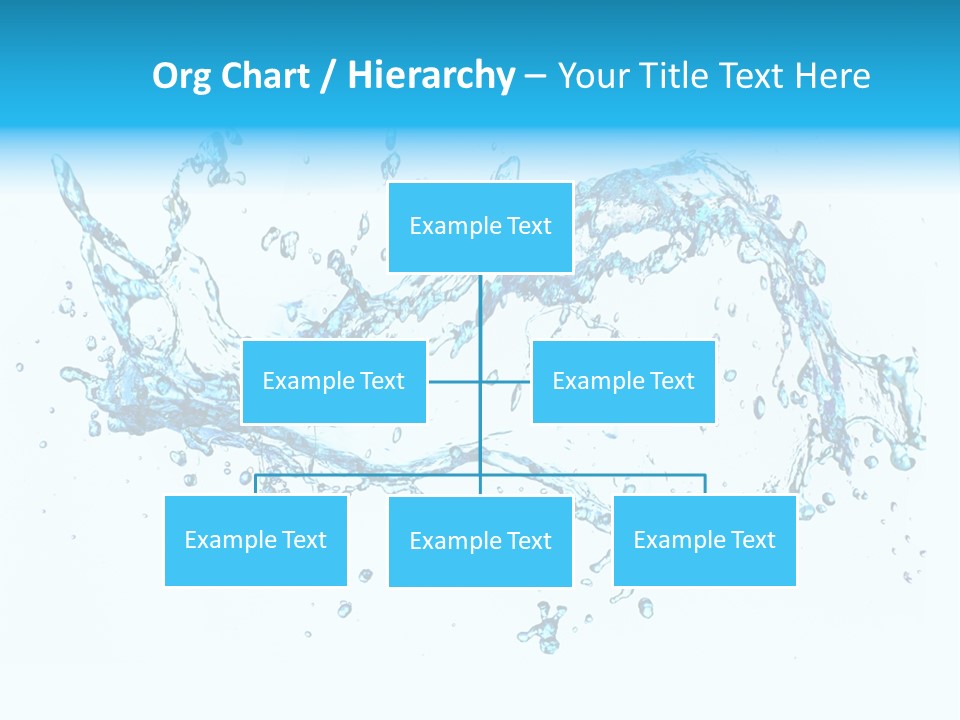 Org Chart / Hierarchy – Your Title Text Here

Example Text

Example Text

Example Text

Example Text

Example Text

Example Text